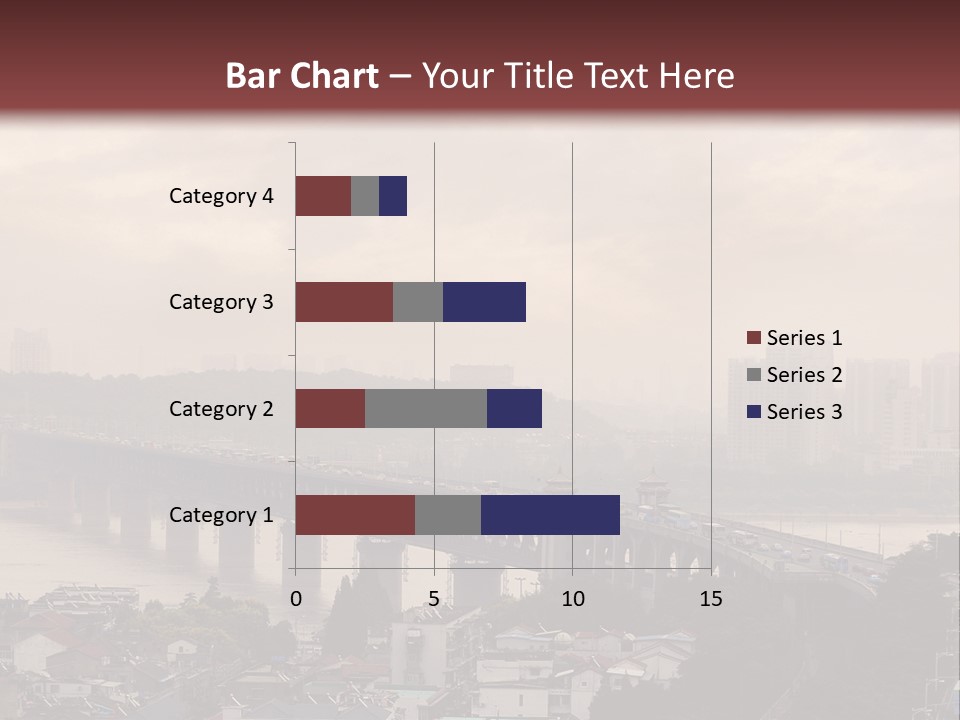 Bar Chart – Your Title Text Here

Category 4
Category 3
Category 2
Category 1

0
5
10
15

Series 1
Series 2
Series 3